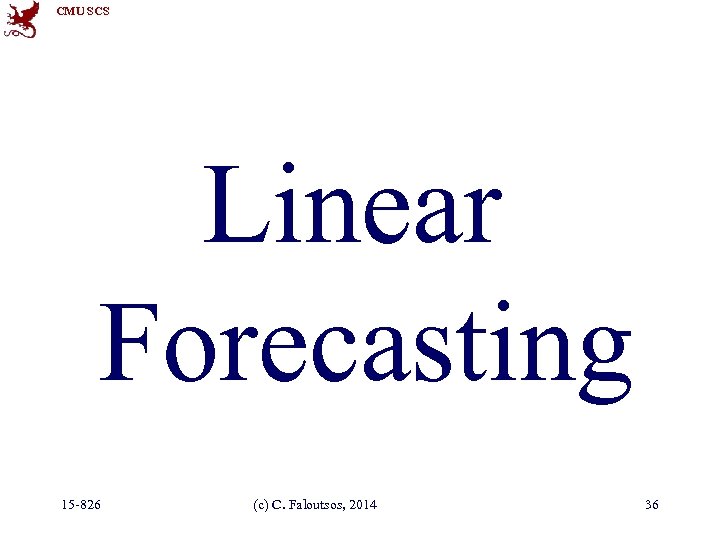 CMU SCS

Linear Forecasting

15-826 (c) C. Faloutsos, 2014 36